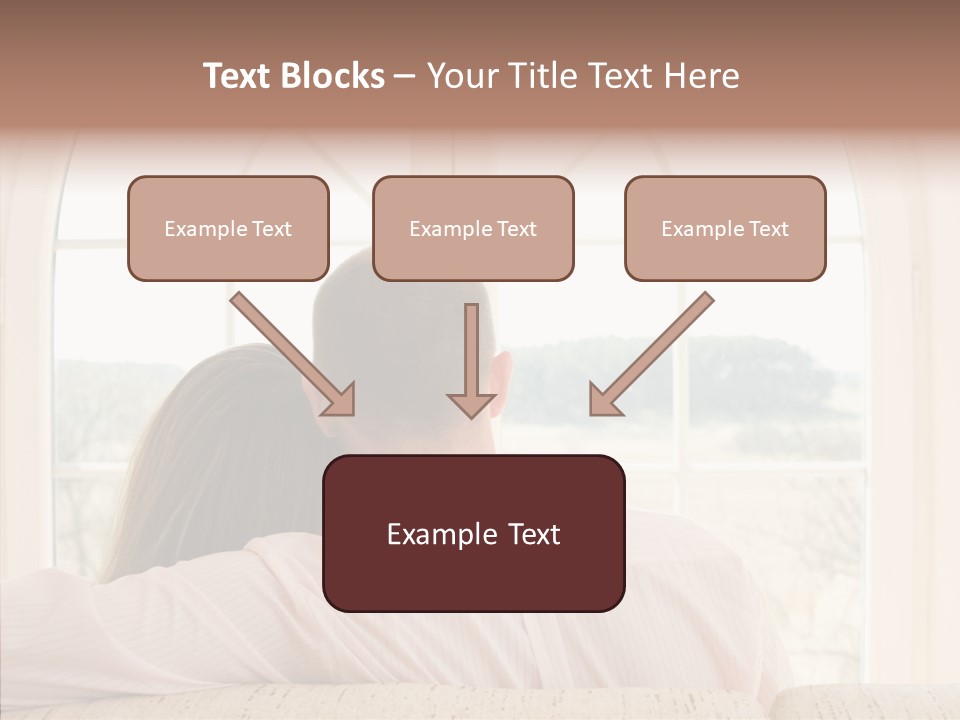 Text Blocks – Your Title Text Here

Example Text

Example Text

Example Text

Example Text